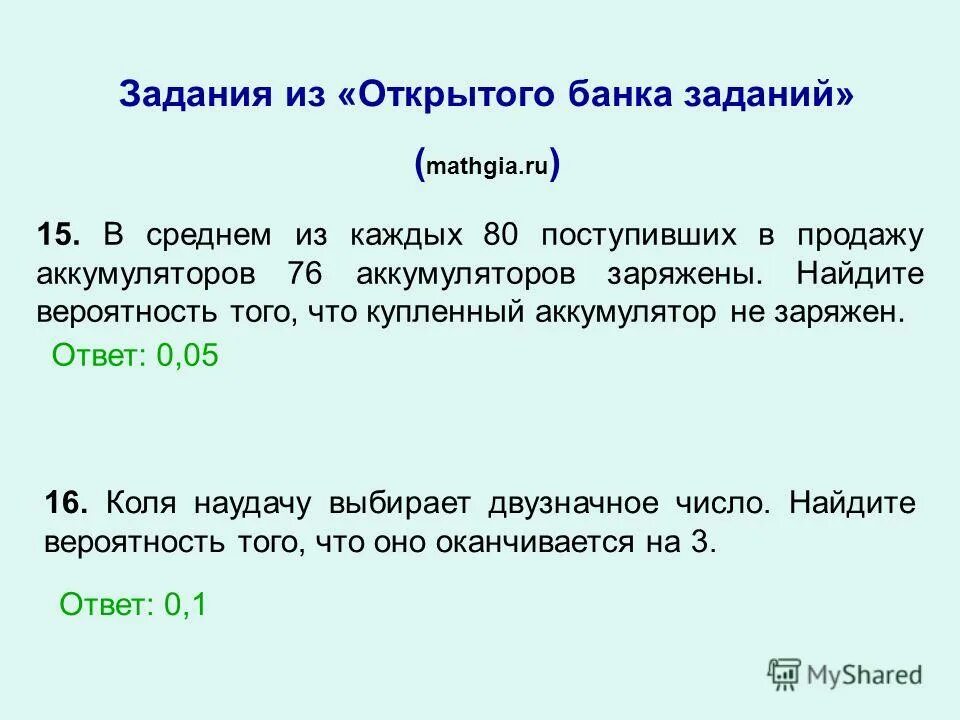 Задания из «Открытого банка заданий»

(mathgia.ru)

15. В среднем из каждых 80 поступивших в продажу аккумуляторов 76 аккумуляторов заряжены. Найдите вероятность того, что купленный аккумулятор не заряжен.

Ответ: 0,05

16. Коля наудачу выбирает двузначное число. Найдите вероятность того, что оно оканчивается на 3.

Ответ: 0,1

MyShared